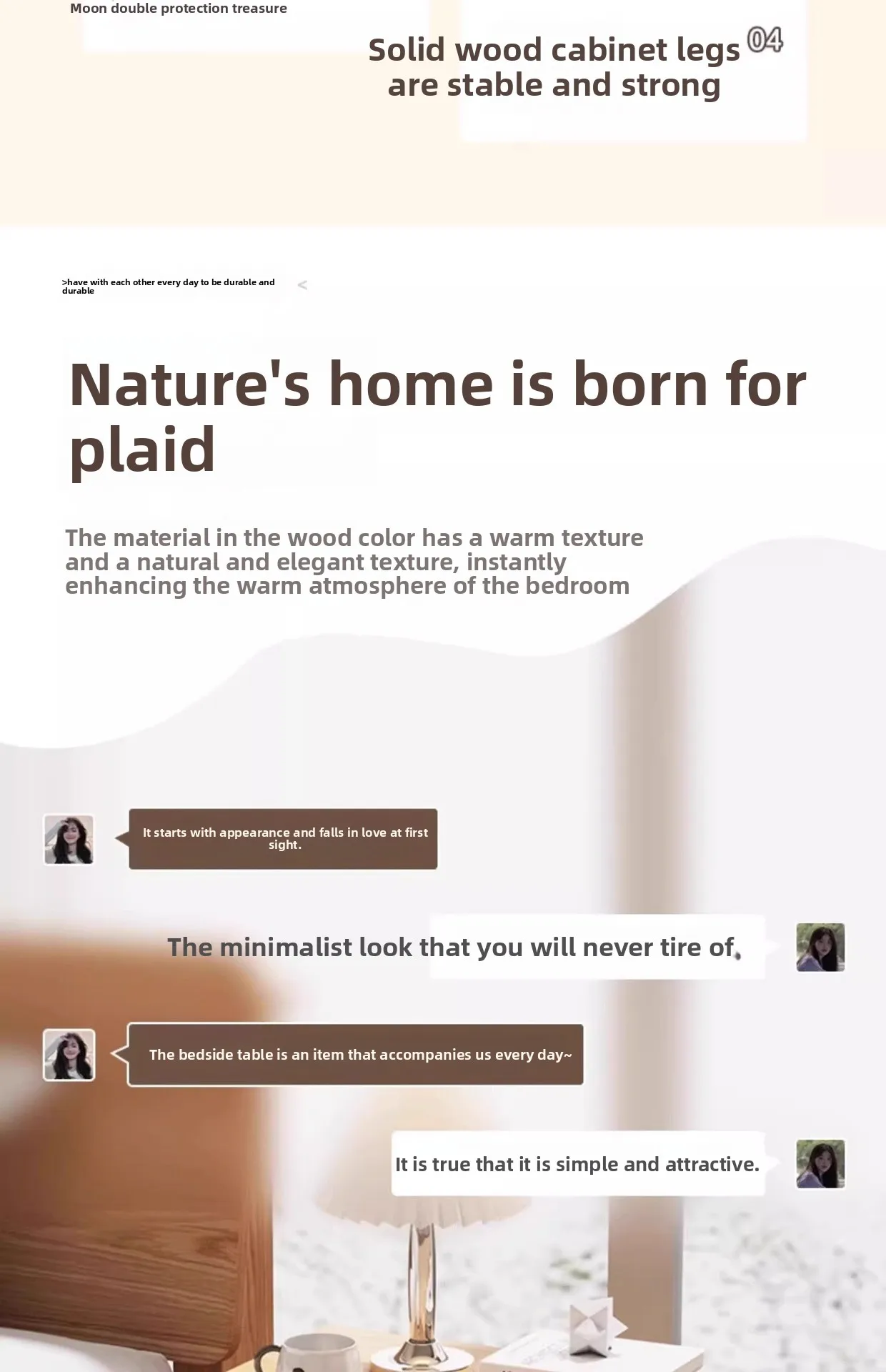 Moon double protection treasure

Solid wood cabinet legs are stable and strong 04

>have with each other every day to be durable and durable <

Nature's home is born for plaid

The material in the wood color has a warm texture and a natural and elegant texture, instantly enhancing the warm atmosphere of the bedroom

It starts with appearance and falls in love at first sight.

The minimalist look that you will never tire of.

The bedside table is an item that accompanies us every day~

It is true that it is simple and attractive.